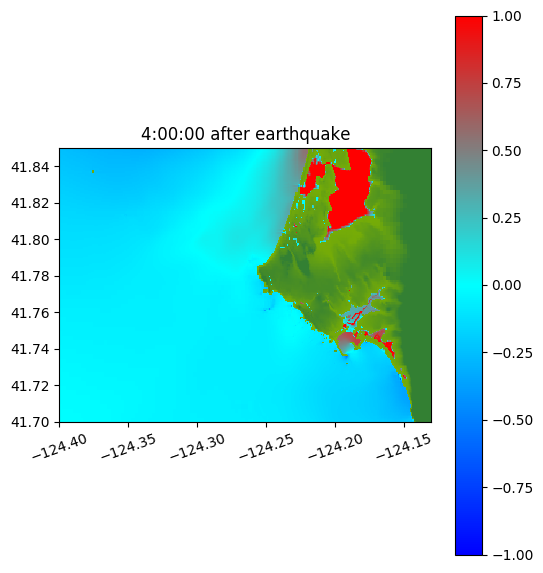 4:00:00 after earthquake

41.84
41.82
41.80
41.78
41.76
41.74
41.72
41.70

−124.40
−124.35
−124.30
−124.25
−124.20
−124.15

1.00
0.75
0.50
0.25
0.00
−0.25
−0.50
−0.75
−1.00